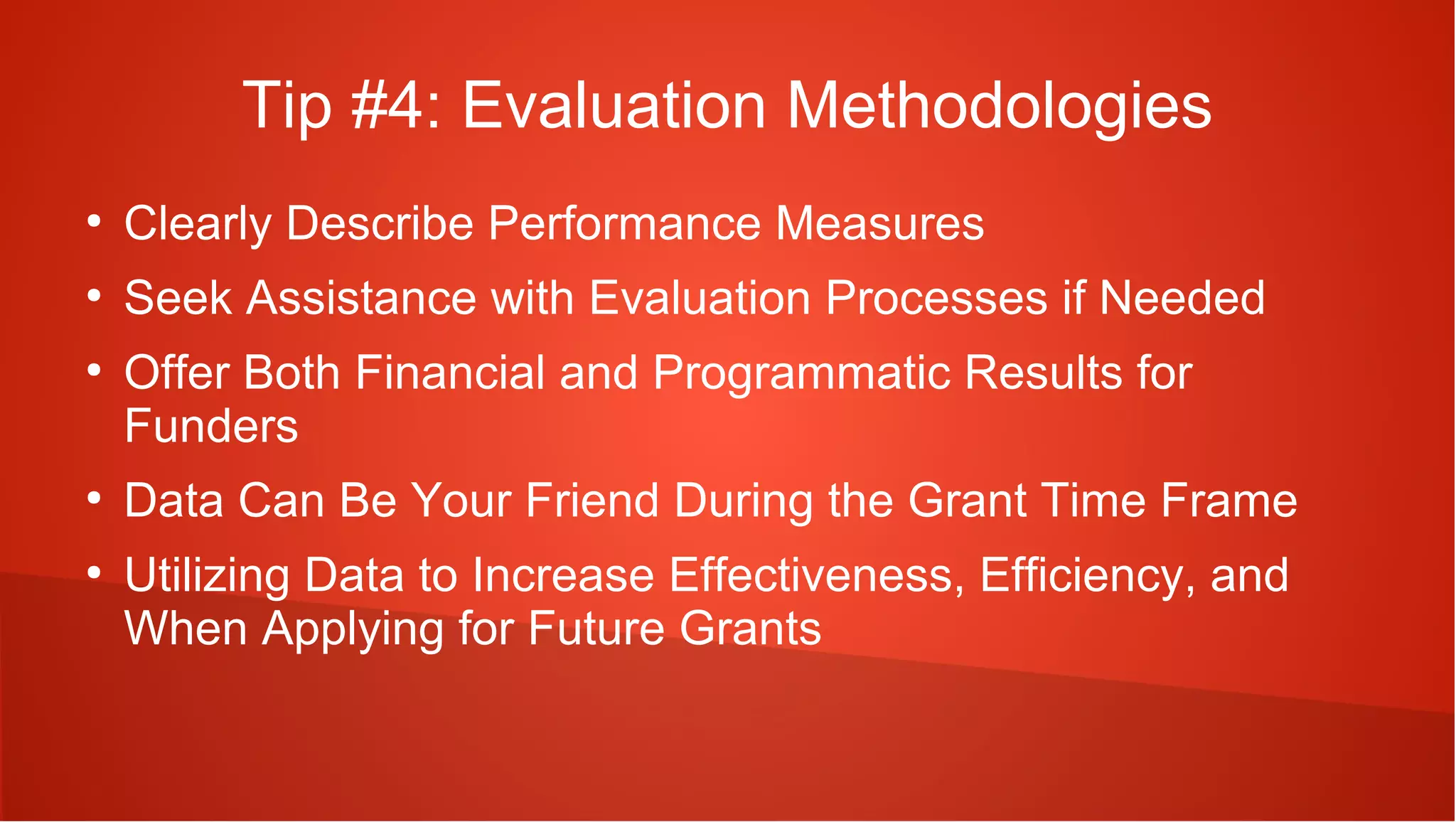 Tip #4: Evaluation Methodologies

• Clearly Describe Performance Measures
• Seek Assistance with Evaluation Processes if Needed
• Offer Both Financial and Programmatic Results for Funders
• Data Can Be Your Friend During the Grant Time Frame
• Utilizing Data to Increase Effectiveness, Efficiency, and When Applying for Future Grants